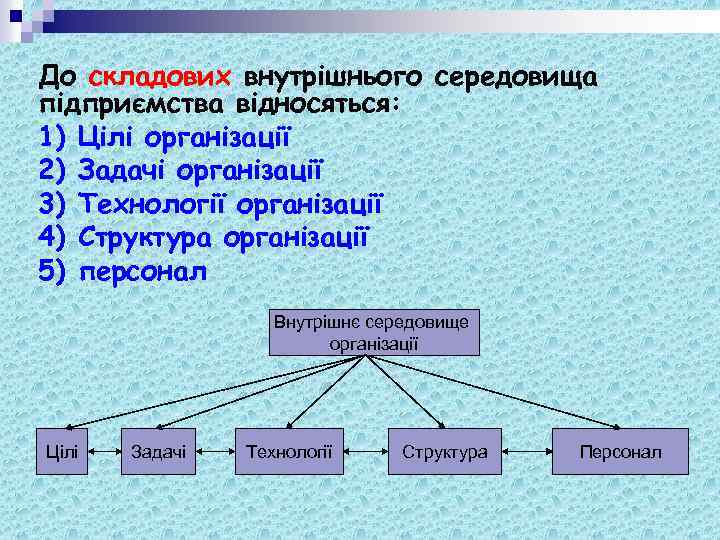 До складових внутрішнього середовища підприємства відносяться:
1) Цілі організації
2) Задачі організації
3) Технології організації
4) Структура організації
5) персонал

Внутрішнє середовище організації

Цілі

Задачі

Технології

Структура

Персонал